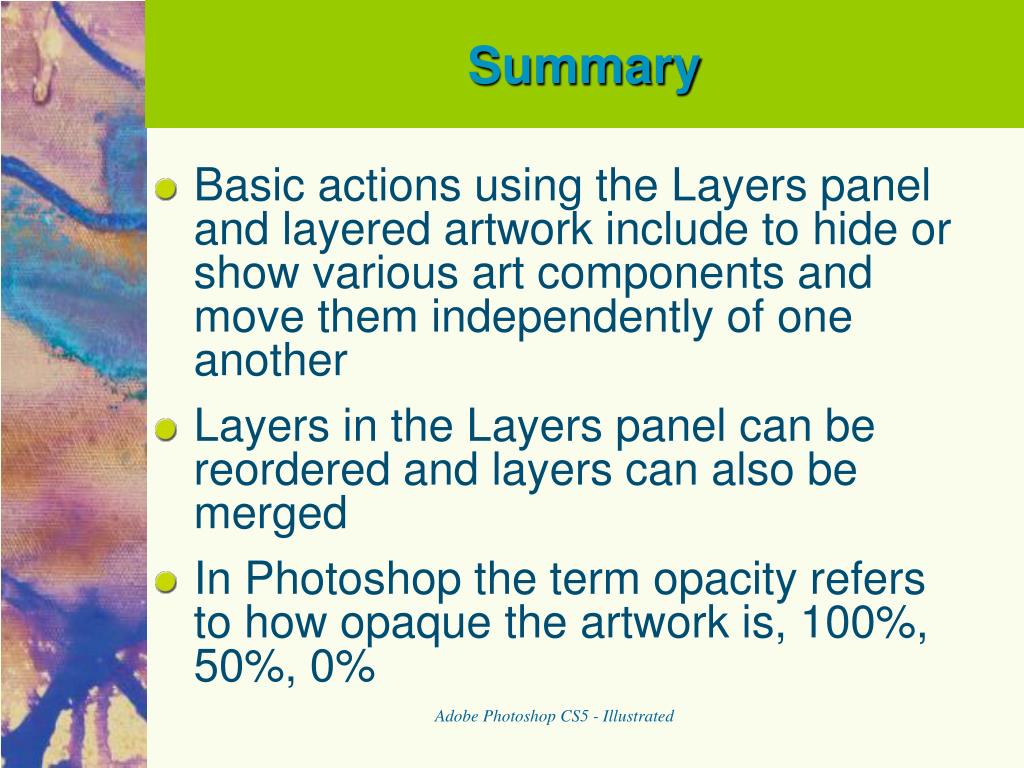 Summary

Basic actions using the Layers panel and layered artwork include to hide or show various art components and move them independently of one another

Layers in the Layers panel can be reordered and layers can also be merged

In Photoshop the term opacity refers to how opaque the artwork is, 100%, 50%, 0%

Adobe Photoshop CS5 - Illustrated